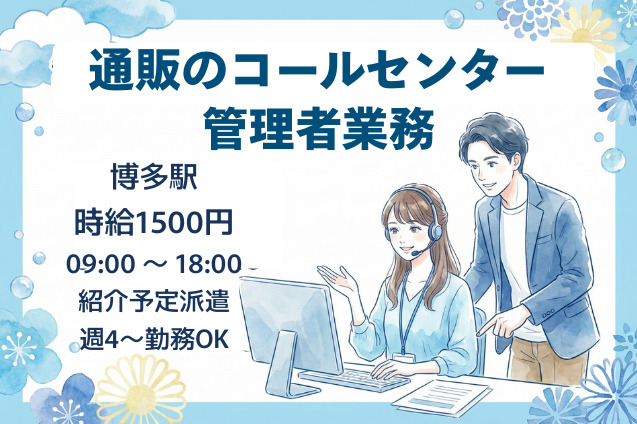 通販のコールセンター
管理者業務

博多駅

時給1500円

09:00 ～ 18:00

紹介予定派遣

週4～勤務OK